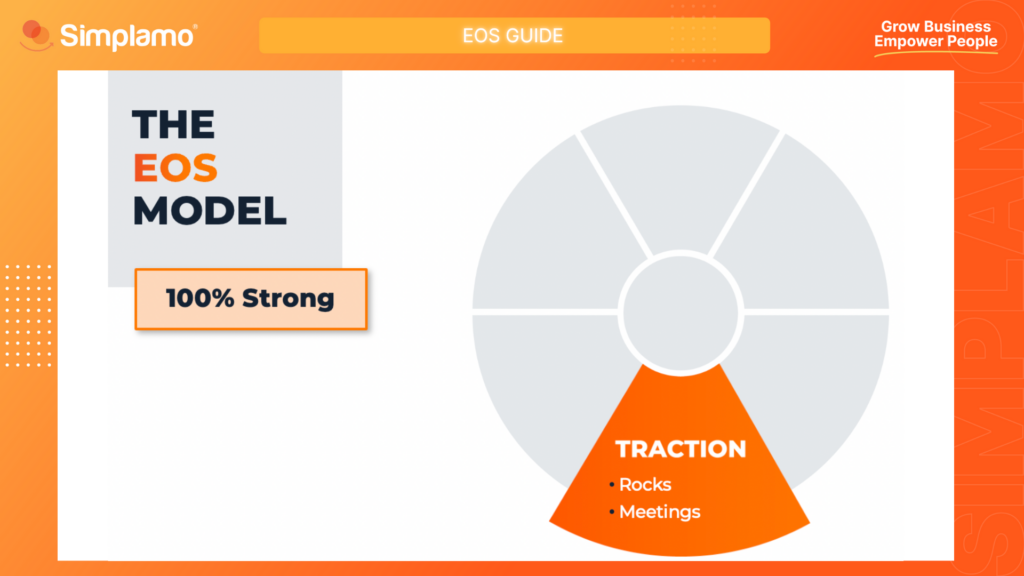 Simplamo®

EOS GUIDE

Grow Business
Empower People

THE
EOS
MODEL

100% Strong

TRACTION
• Rocks
• Meetings

SIMPLAMO